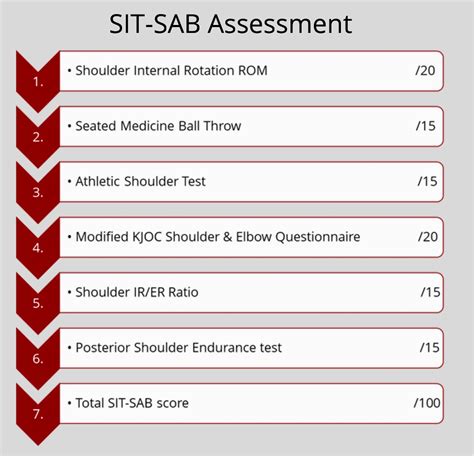 SIT-SAB Assessment

1. • Shoulder Internal Rotation ROM /20

2. • Seated Medicine Ball Throw /15

3. • Athletic Shoulder Test /15

4. • Modified KJOC Shoulder & Elbow Questionnaire /20

5. • Shoulder IR/ER Ratio /15

6. • Posterior Shoulder Endurance test /15

7. • Total SIT-SAB score /100